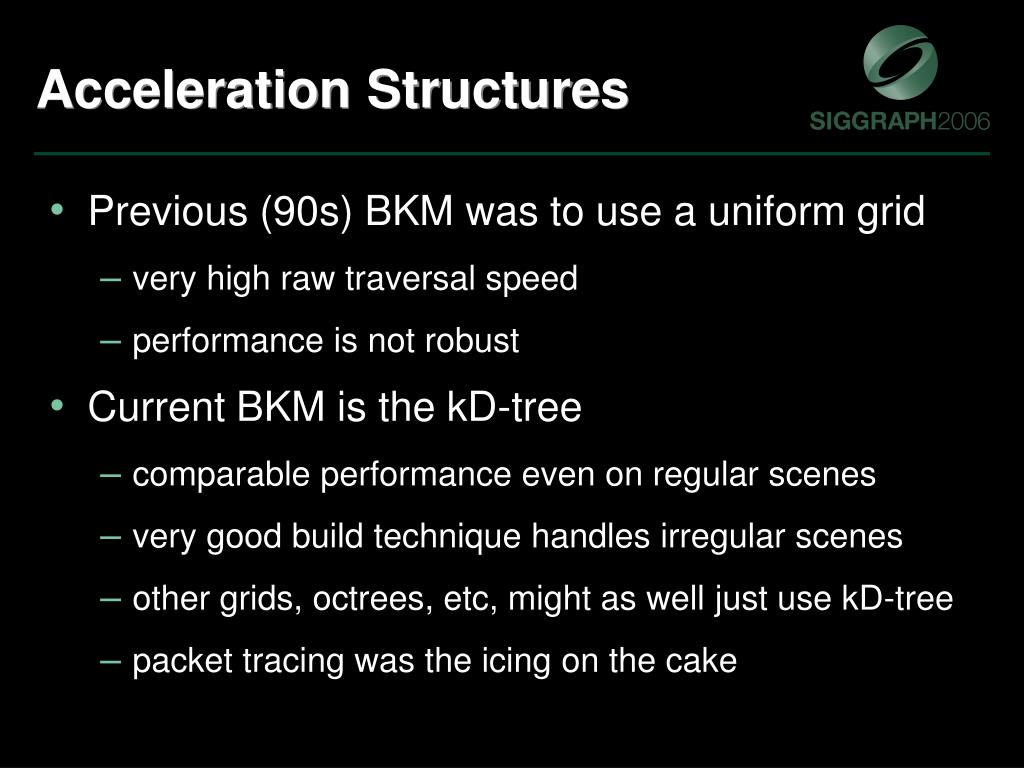 Acceleration Structures

SIGGRAPH2006

• Previous (90s) BKM was to use a uniform grid
– very high raw traversal speed
– performance is not robust
• Current BKM is the kD-tree
– comparable performance even on regular scenes
– very good build technique handles irregular scenes
– other grids, octrees, etc, might as well just use kD-tree
– packet tracing was the icing on the cake